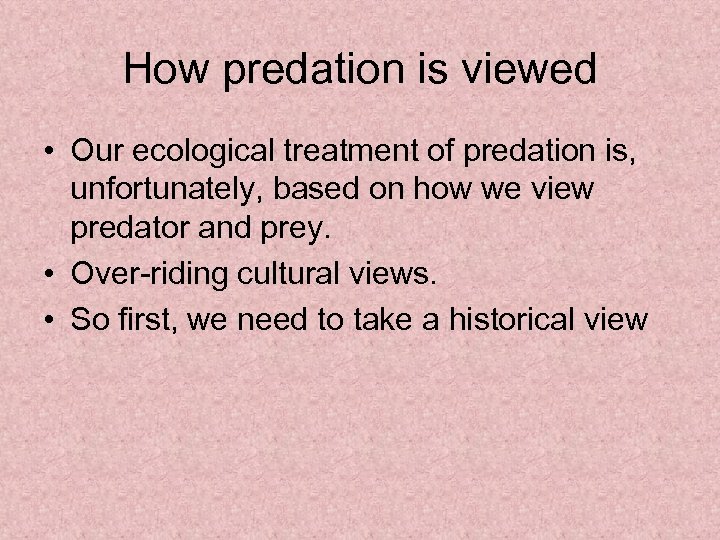 How predation is viewed

• Our ecological treatment of predation is, unfortunately, based on how we view predator and prey.
• Over-riding cultural views.
• So first, we need to take a historical view